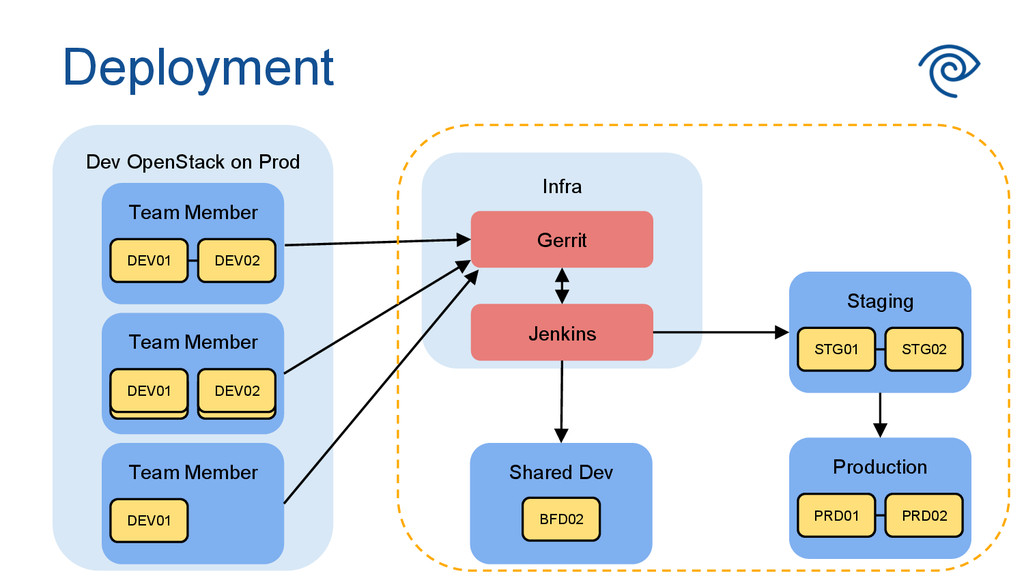 Deployment

Dev OpenStack on Prod

Team Member

DEV01

DEV02

Team Member

DEV01

DEV02

Team Member

DEV01

Infra

Gerrit

Jenkins

Shared Dev

BFD02

Staging

STG01

STG02

Production

PRD01

PRD02